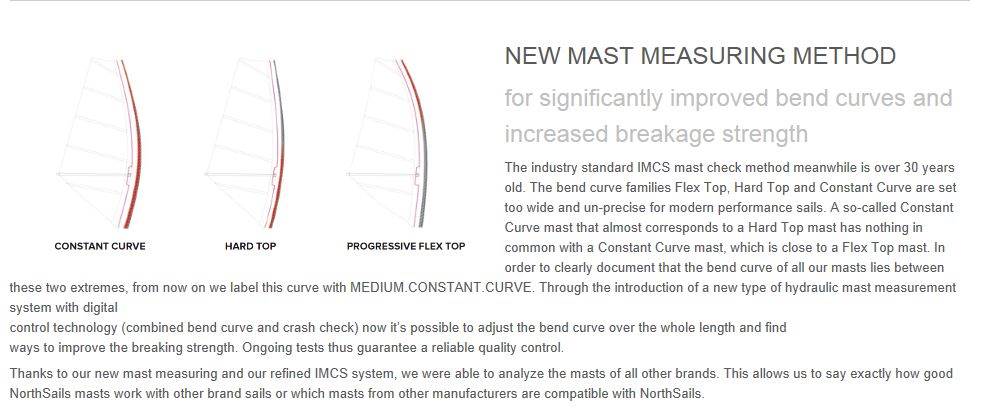 CONSTANT CURVE

HARD TOP

PROGRESSIVE FLEX TOP

NEW MAST MEASURING METHOD

for significantly improved bend curves and increased breakage strength

The industry standard IMCS mast check method meanwhile is over 30 years old. The bend curve families Flex Top, Hard Top and Constant Curve are set too wide and un-precise for modern performance sails. A so-called Constant Curve mast that almost corresponds to a Hard Top mast has nothing in common with a Constant Curve mast, which is close to a Flex Top mast. In order to clearly document that the bend curve of all our masts lies between these two extremes, from now on we label this curve with MEDIUM.CONSTANT.CURVE. Through the introduction of a new type of hydraulic mast measurement system with digital control technology (combined bend curve and crash check) now it's possible to adjust the bend curve over the whole length and find ways to improve the breaking strength. Ongoing tests thus guarantee a reliable quality control.

Thanks to our new mast measuring and our refined IMCS system, we were able to analyze the masts of all other brands. This allows us to say exactly how good NorthSails masts work with other brand sails or which masts from other manufacturers are compatible with NorthSails.